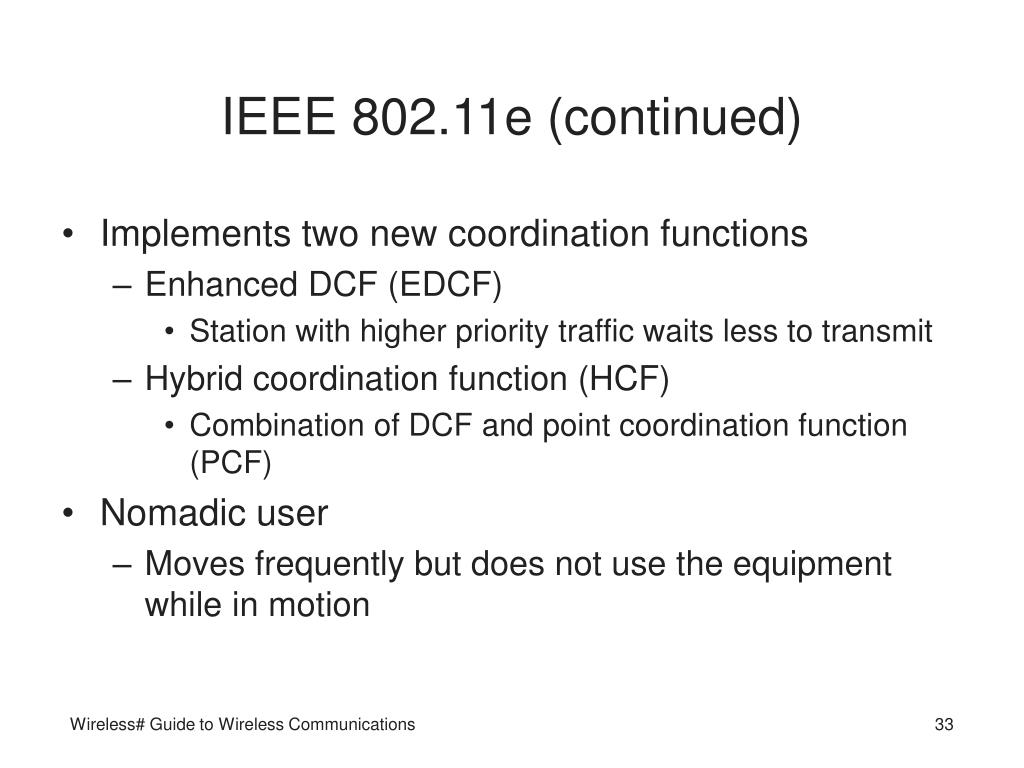 IEEE 802.11e (continued)

• Implements two new coordination functions
– Enhanced DCF (EDCF)
• Station with higher priority traffic waits less to transmit
– Hybrid coordination function (HCF)
• Combination of DCF and point coordination function (PCF)
• Nomadic user
– Moves frequently but does not use the equipment while in motion

Wireless# Guide to Wireless Communications

33